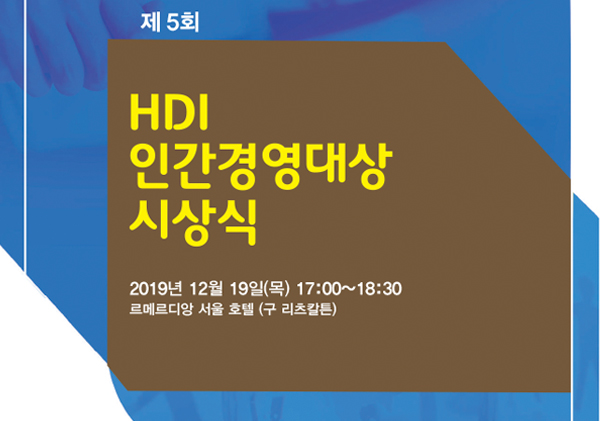 제 5회

HDI
인간경영대상
시상식

2019년 12월 19일(목) 17:00~18:30
르메르디앙 서울 호텔 (구 리츠칼튼)